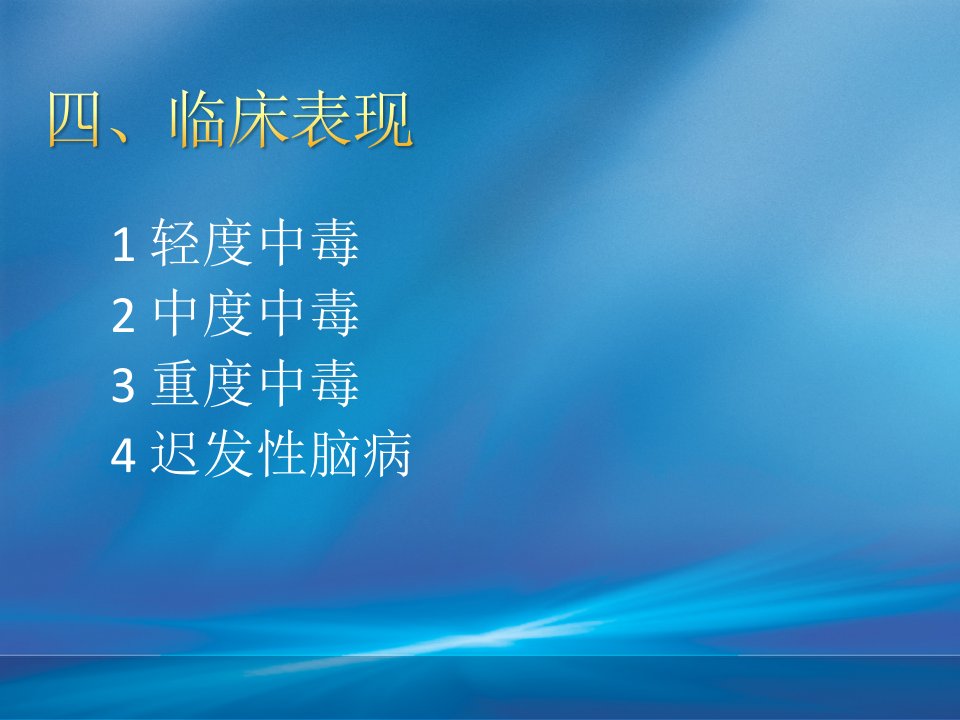 四、临床表现

1 轻度中毒
2 中度中毒
3 重度中毒
4 迟发性脑病